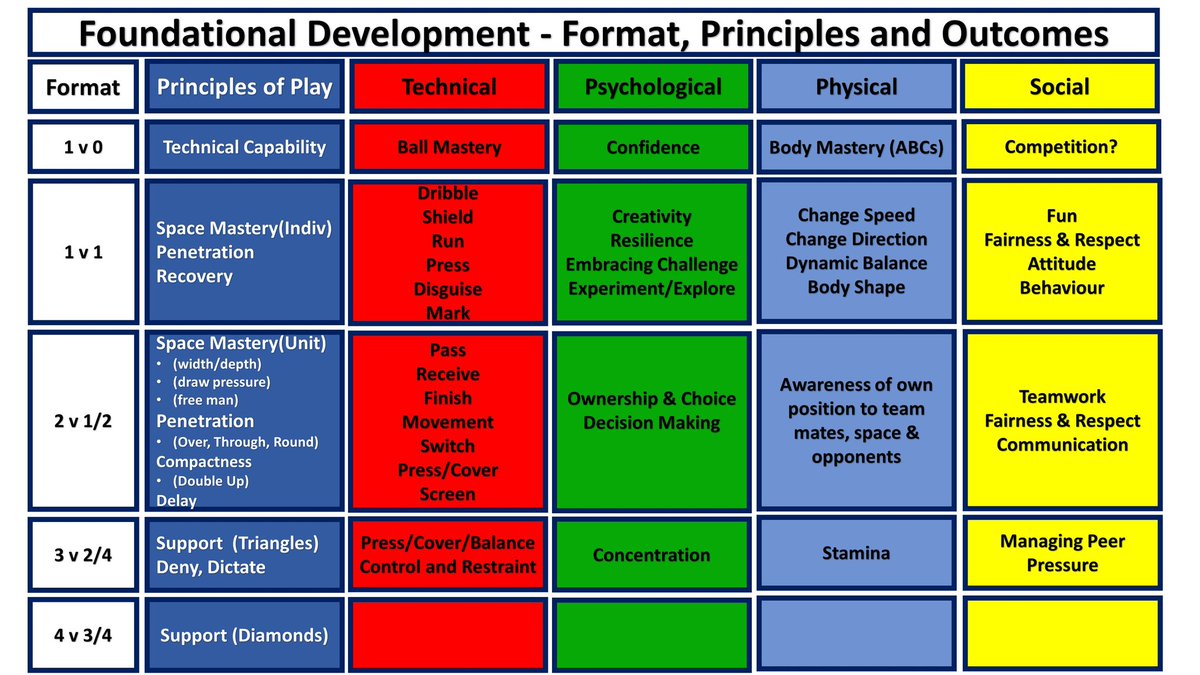 Foundational Development - Format, Principles and Outcomes

| Format | Principles of Play | Technical | Psychological | Physical | Social |
|---|---|---|---|---|---|
| 1 v 0 | Technical Capability | Ball Mastery | Confidence | Body Mastery (ABCs) | Competition? |
| 1 v 1 | Space Mastery(Indiv) Penetration Recovery | Dribble Shield Run Press Disguise Mark | Creativity Resilience Embracing Challenge Experiment/Explore | Change Speed Change Direction Dynamic Balance Body Shape | Fun Fairness & Respect Attitude Behaviour |
| 2 v 1/2 | Space Mastery(Unit) • (width/depth) • (draw pressure) • (free man) Penetration • (Over, Through, Round) Compactness • (Double Up) Delay | Pass Receive Finish Movement Switch Press/Cover Screen | Ownership & Choice Decision Making | Awareness of own position to team mates, space & opponents | Teamwork Fairness & Respect Communication |
| 3 v 2/4 | Support (Triangles) Deny, Dictate | Press/Cover/Balance Control and Restraint | Concentration | Stamina | Managing Peer Pressure |
| 4 v 3/4 | Support (Diamonds) | | | | |